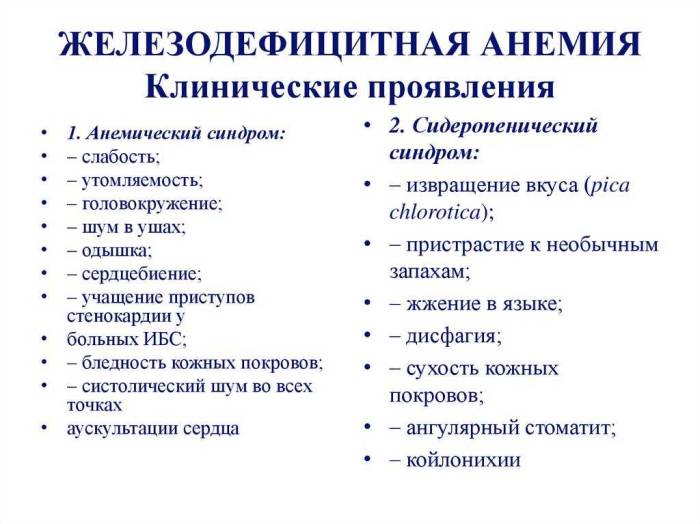 ЖЕЛЕЗОДЕФИЦИТНАЯ АНЕМИЯ
Клинические проявления

• 1. Анемический синдром:
• – слабость;
• – утомляемость;
• – головокружение;
• – шум в ушах;
• – одышка;
• – сердцебиение;
• – учащение приступов стенокардии у
• больных ИБС;
• – бледность кожных покровов;
• – систолический шум во всех точках
• аускультации сердца

• 2. Сидеропенический синдром:
• – извращение вкуса (pica chlorotica);
• – пристрастие к необычным запахам;
• – жжение в языке;
• – дисфагия;
• – сухость кожных покровов;
• – ангулярный стоматит;
• – койлонихии